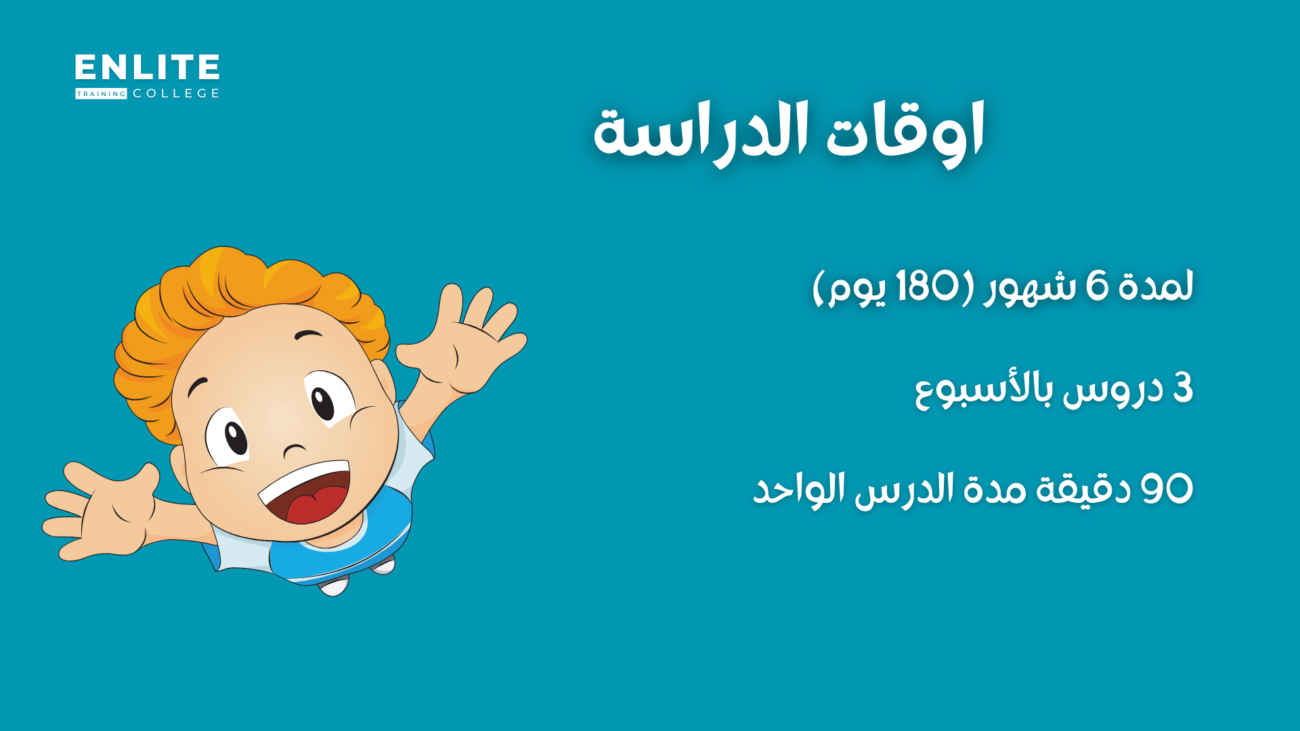 ENLITE
TRAINING COLLEGE

اوقات الدراسة

لمدة 6 شهور (180 يوم)

3 دروس بالأسبوع

90 دقيقة مدة الدرس الواحد